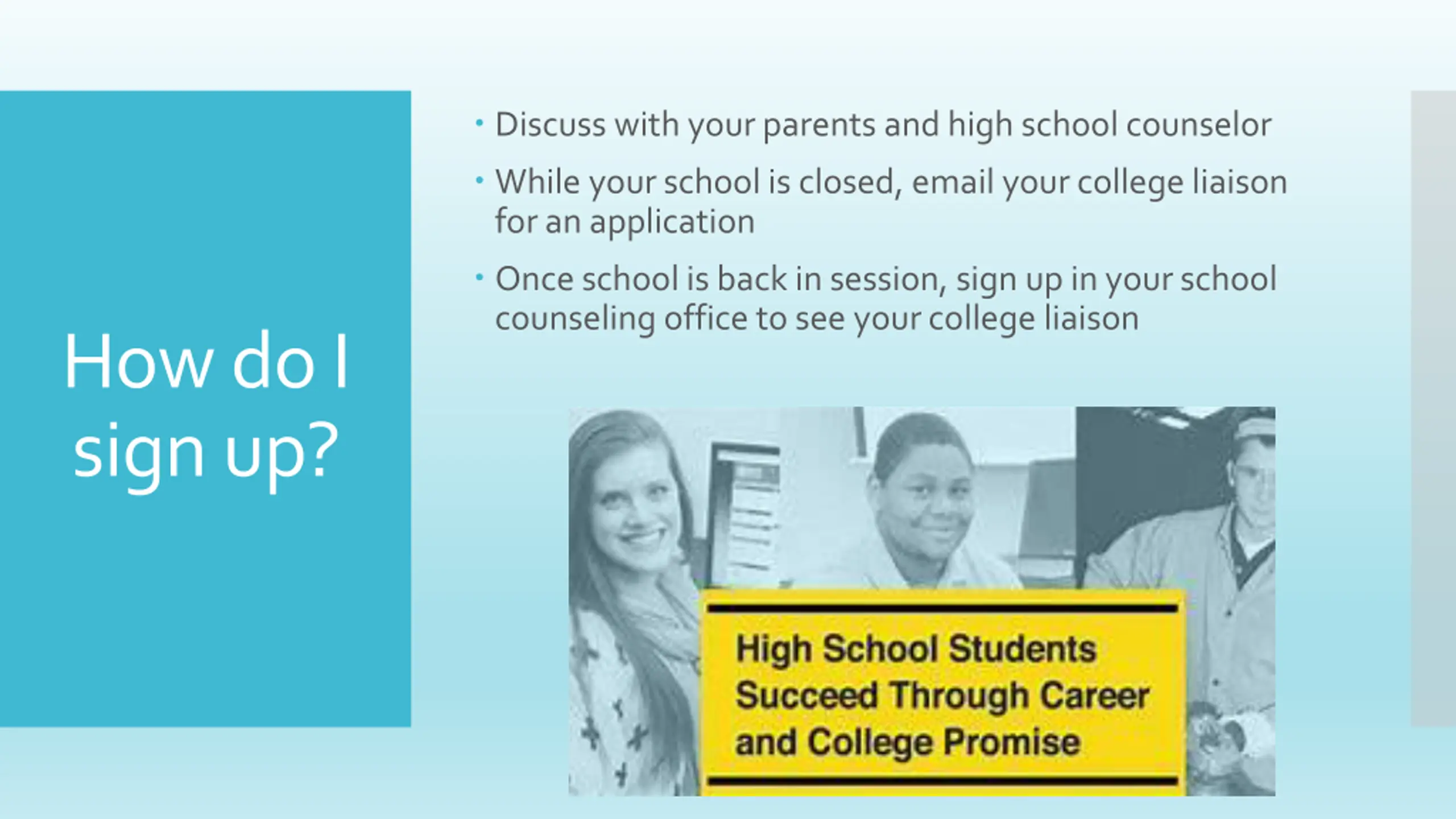 How do I sign up?

• Discuss with your parents and high school counselor
• While your school is closed, email your college liaison for an application
• Once school is back in session, sign up in your school counseling office to see your college liaison

High School Students Succeed Through Career and College Promise